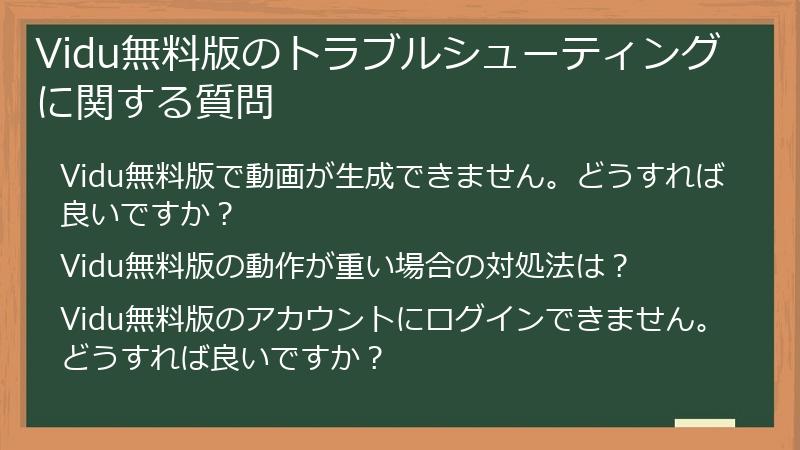 Vidu無料版のトラブルシューティングに関する質問

Vidu無料版で動画が生成できません。どうすれば良いですか？

Vidu無料版の動作が重い場合の対処法は？

Vidu無料版のアカウントにログインできません。どうすれば良いですか？